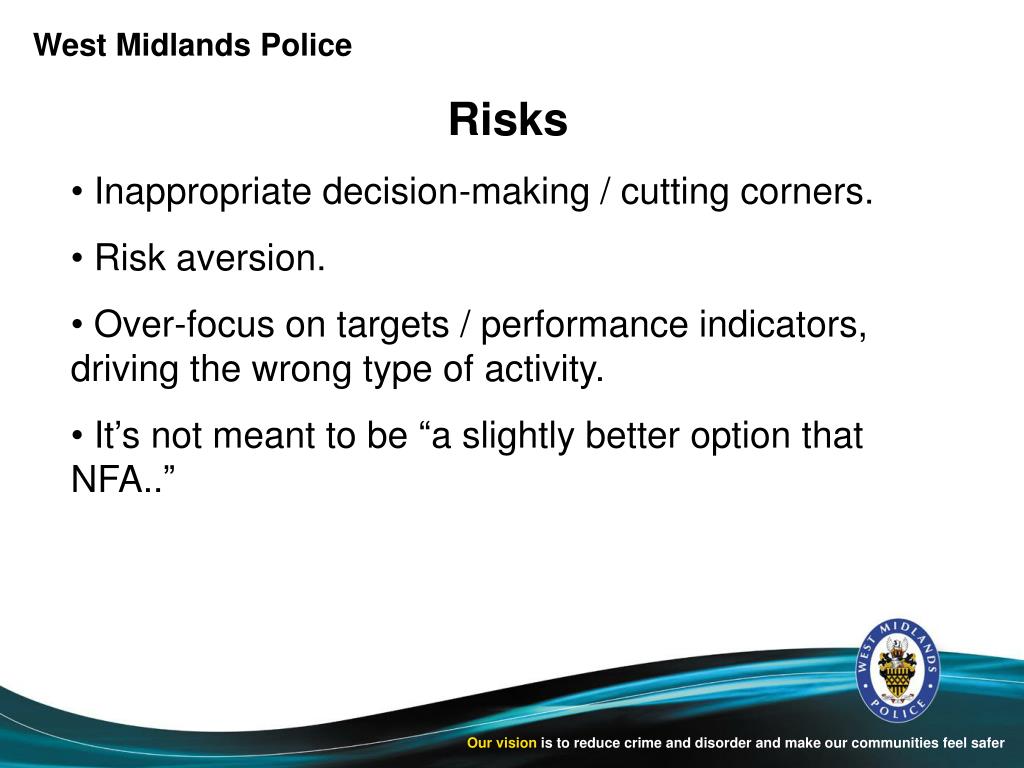 West Midlands Police

Risks

• Inappropriate decision-making / cutting corners.

• Risk aversion.

• Over-focus on targets / performance indicators, driving the wrong type of activity.

• It’s not meant to be “a slightly better option that NFA..”

WEST MIDLANDS POLICE

Our vision is to reduce crime and disorder and make our communities feel safer